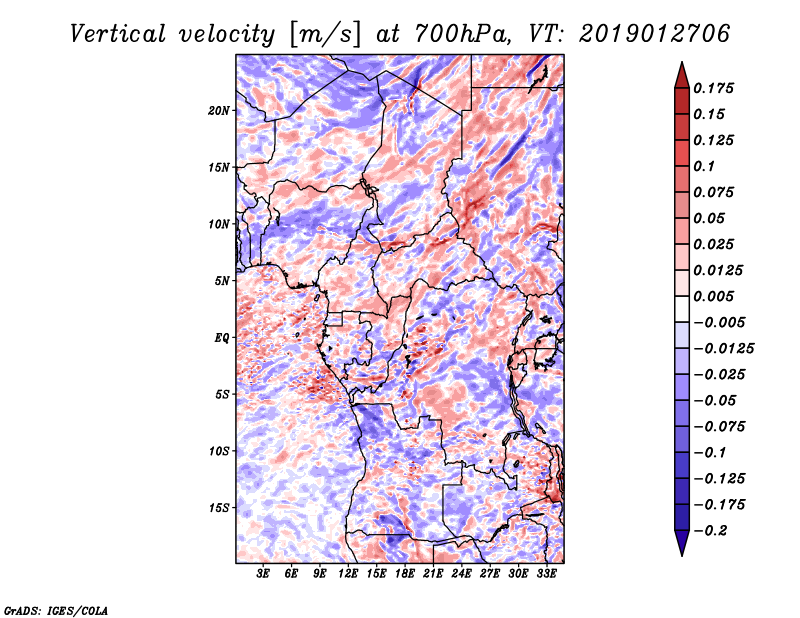 Vertical velocity [m/s] at 700hPa, VT: 2019012706

20N
15N
10N
5N
EQ
5S
10S
15S

3E 6E 9E 12E 15E 18E 21E 24E 27E 30E 33E

0.175
0.15
0.125
0.1
0.075
0.05
0.025
0.0125
0.005
−0.005
−0.0125
−0.025
−0.05
−0.075
−0.1
−0.125
−0.175
−0.2

GrADS: IGES/COLA